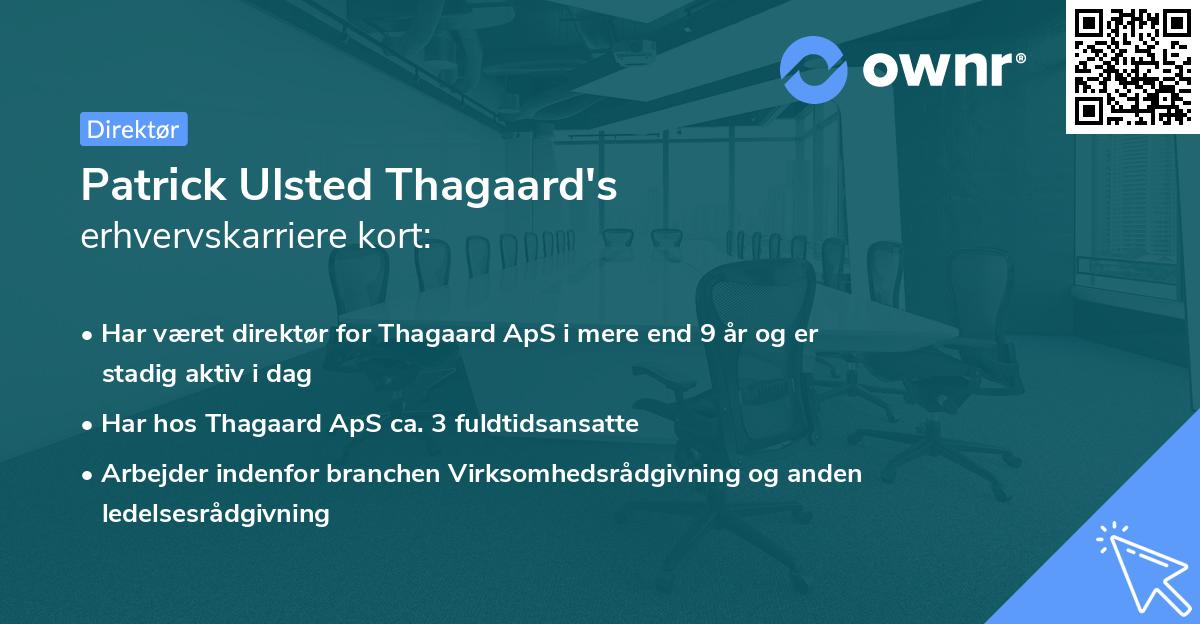 ownr®

Direktør

Patrick Ulsted Thagaard's
erhvervskarriere kort:

• Har været direktør for Thagaard ApS i mere end 9 år og er stadig aktiv i dag

• Har hos Thagaard ApS ca. 3 fuldtidsansatte

• Arbejder indenfor branchen Virksomhedsrådgivning og anden ledelsesrådgivning